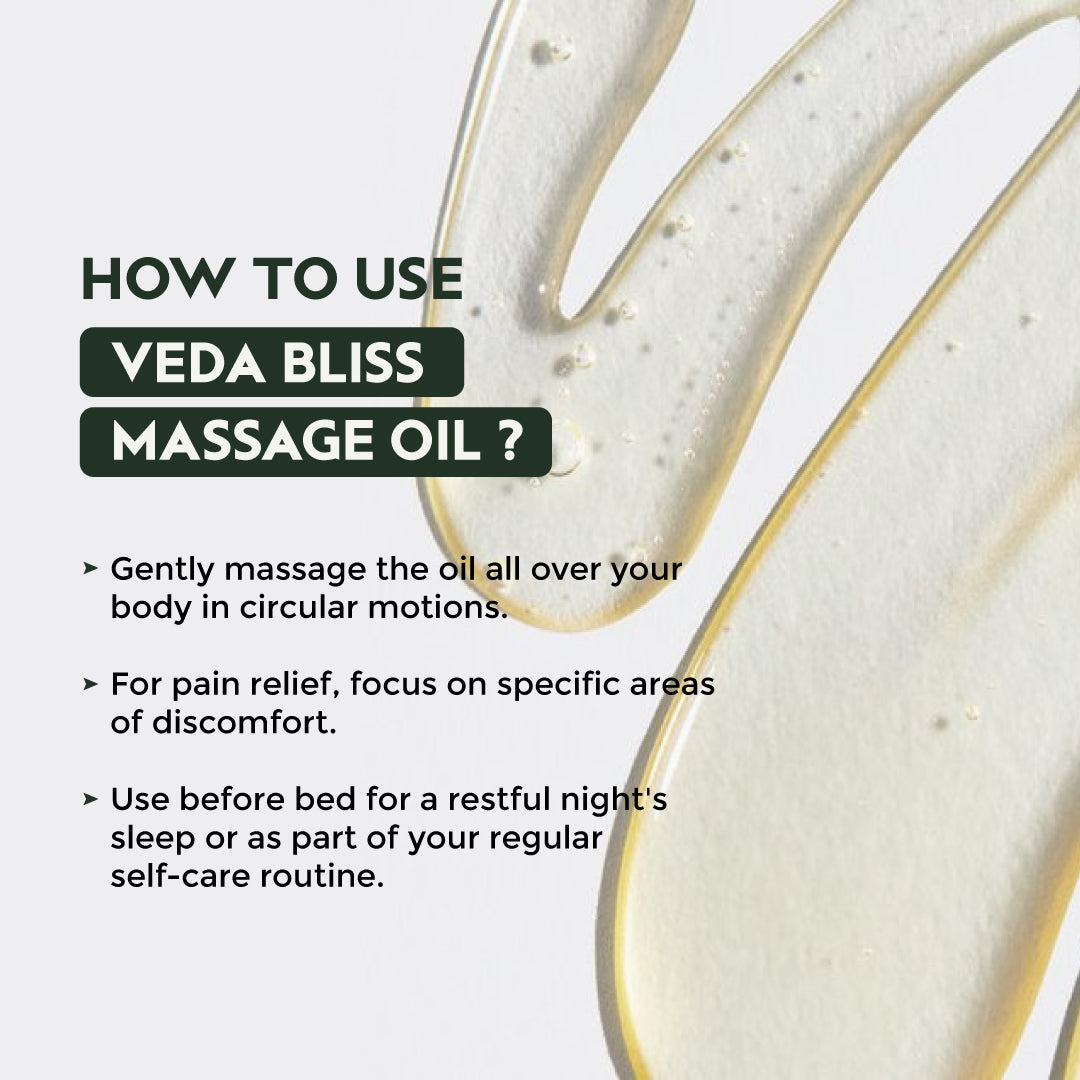 HOW TO USE
VEDA BLISS
MASSAGE OIL ?

➤ Gently massage the oil all over your body in circular motions.

➤ For pain relief, focus on specific areas of discomfort.

➤ Use before bed for a restful night's sleep or as part of your regular self-care routine.